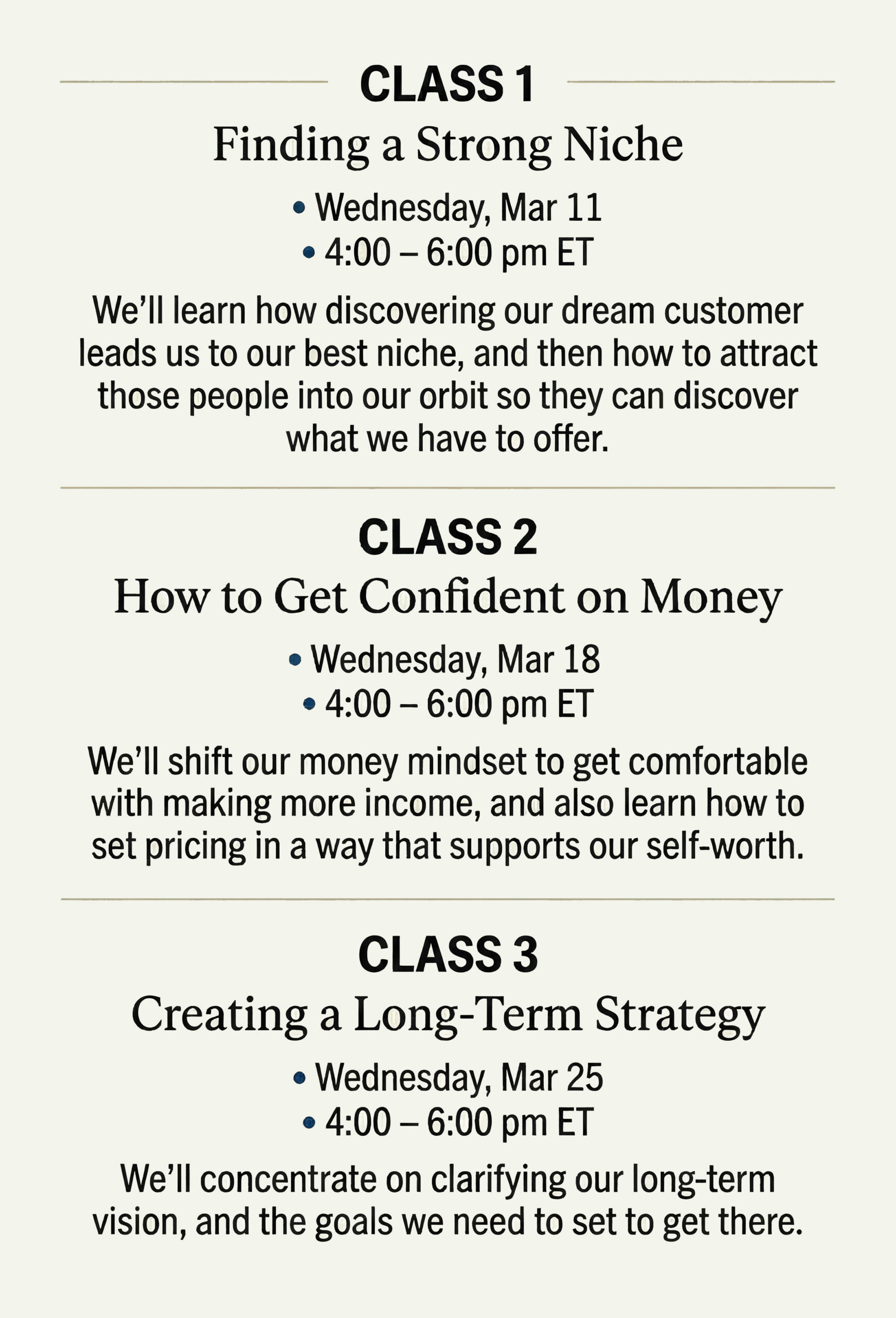 CLASS 1

Finding a Strong Niche

• Wednesday, Mar 11
• 4:00 – 6:00 pm ET

We’ll learn how discovering our dream customer leads us to our best niche, and then how to attract those people into our orbit so they can discover what we have to offer.

CLASS 2

How to Get Confident on Money

• Wednesday, Mar 18
• 4:00 – 6:00 pm ET

We’ll shift our money mindset to get comfortable with making more income, and also learn how to set pricing in a way that supports our self-worth.

CLASS 3

Creating a Long-Term Strategy

• Wednesday, Mar 25
• 4:00 – 6:00 pm ET

We’ll concentrate on clarifying our long-term vision, and the goals we need to set to get there.